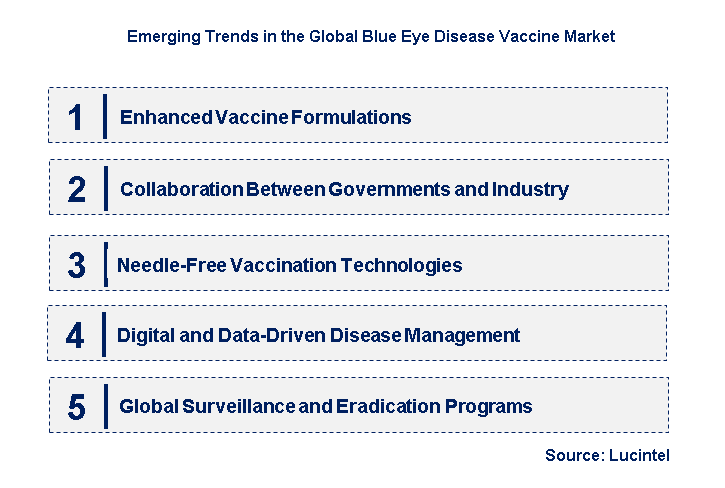 Emerging Trends in the Global Blue Eye Disease Vaccine Market

1 Enhanced Vaccine Formulations

2 Collaboration Between Governments and Industry

3 Needle-Free Vaccination Technologies

4 Digital and Data-Driven Disease Management

5 Global Surveillance and Eradication Programs

Source: Lucintel